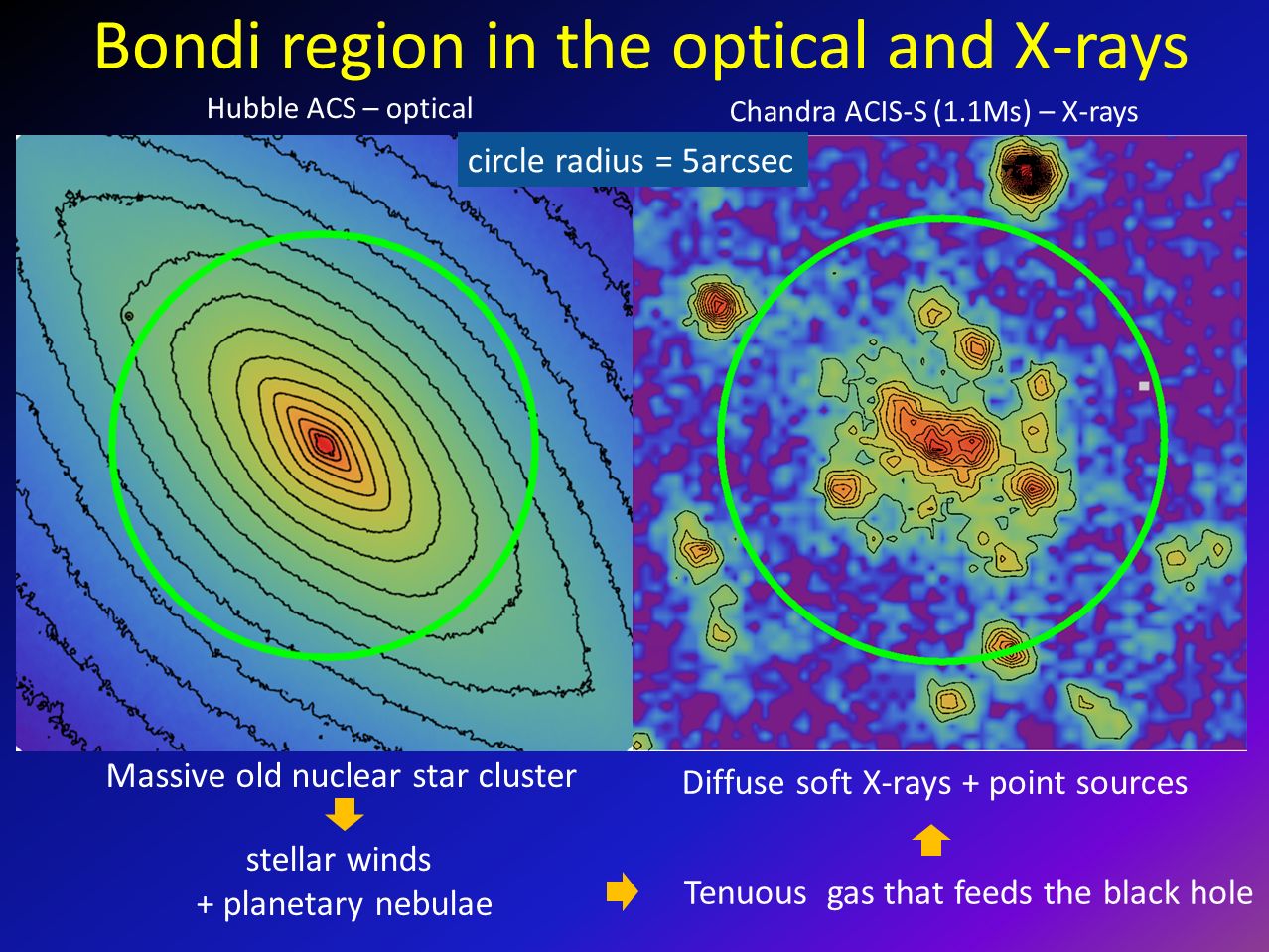 Bondi region in the optical and X-rays

Hubble ACS – optical

Chandra ACIS-S (1.1Ms) – X-rays

circle radius = 5arcsec

Massive old nuclear star cluster

stellar winds
+ planetary nebulae

Diffuse soft X-rays + point sources

Tenuous gas that feeds the black hole